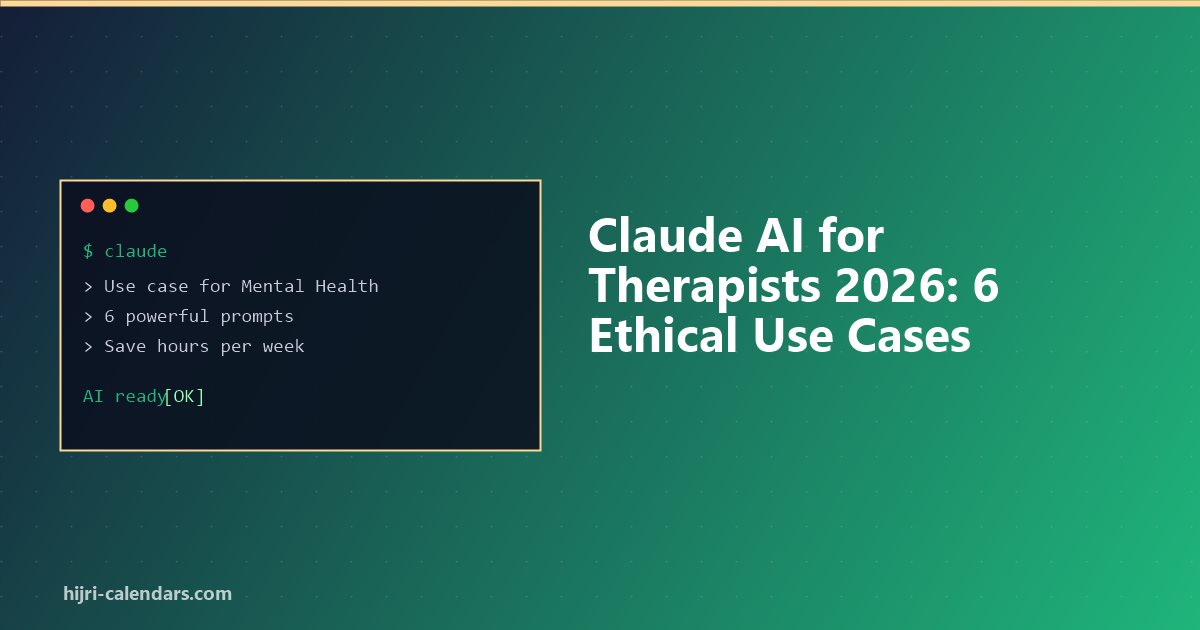 $ claude

> Use case for Mental Health

> 6 powerful prompts

> Save hours per week

AI ready[OK]

Claude AI for Therapists 2026: 6 Ethical Use Cases

hijri-calendars.com